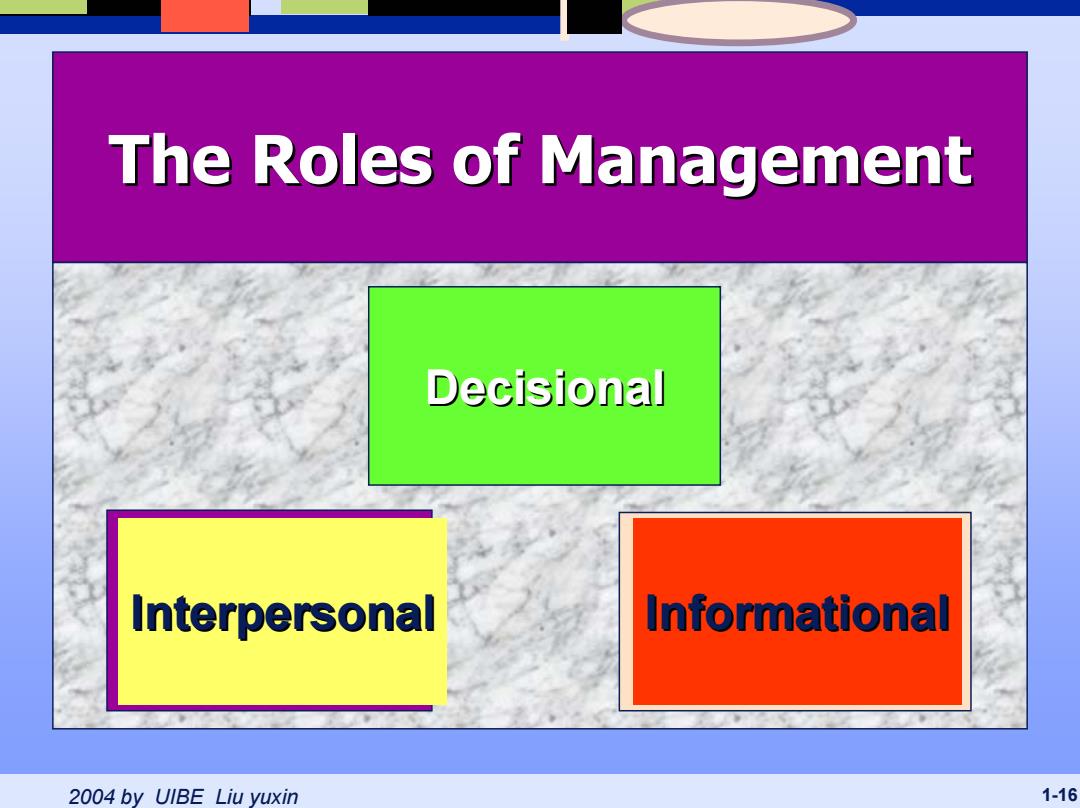 The Roles of Management

Decisional

Interpersonal

Informational

2004 by UIBE Liu yuxin

1-16